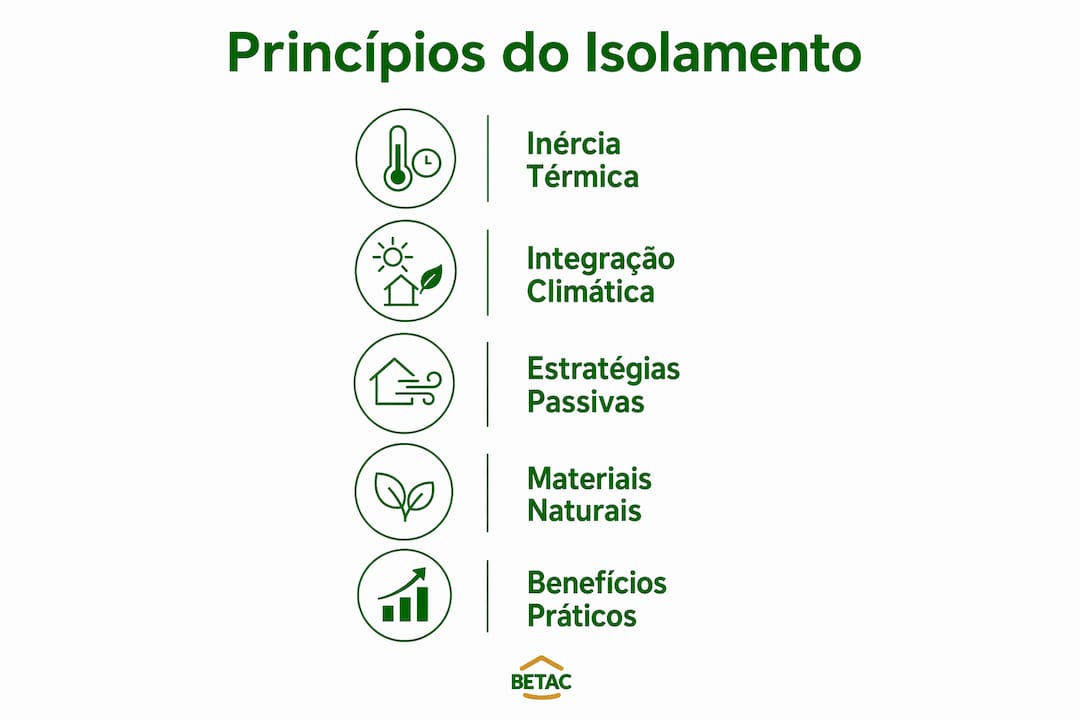 Princípios do Isolamento

Inércia Térmica

Integração Climática

Estratégias Passivas

Materiais Naturais

Benefícios Práticos

BETAC